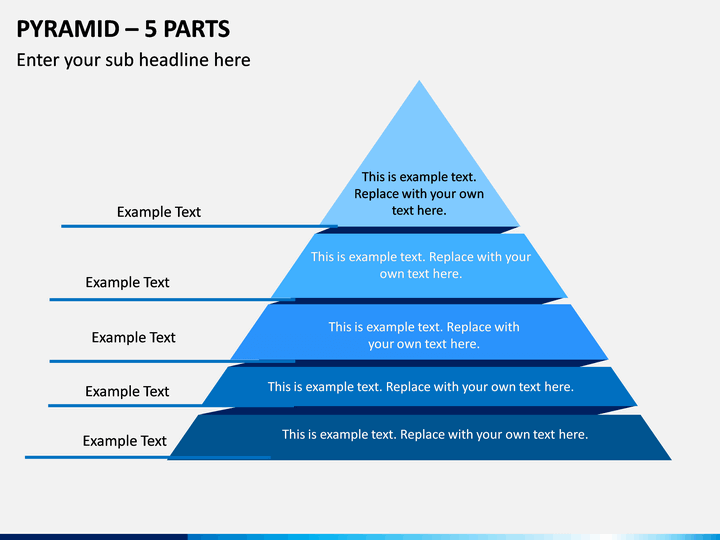 PYRAMID – 5 PARTS

Enter your sub headline here

Example Text

This is example text. Replace with your own text here.

Example Text

This is example text. Replace with your own text here.

Example Text

This is example text. Replace with your own text here.

Example Text

This is example text. Replace with your own text here.

Example Text

This is example text. Replace with your own text here.